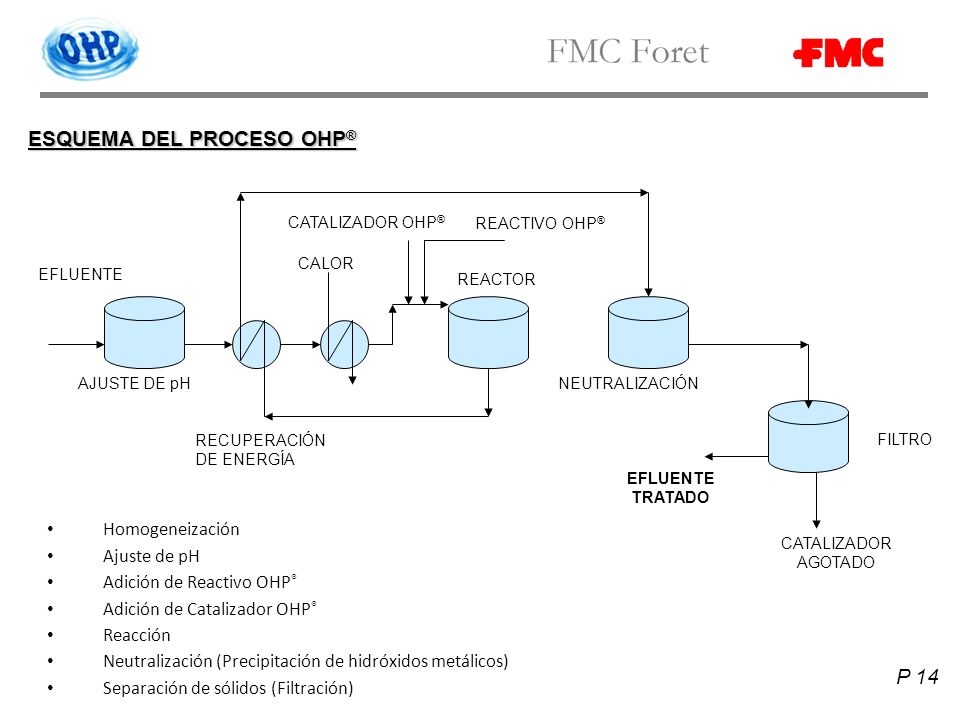 OHP

FMC Foret

FMC

ESQUEMA DEL PROCESO OHP®

CATALIZADOR OHP®

REACTIVO OHP®

CALOR

EFLUENTE

REACTOR

AJUSTE DE pH

NEUTRALIZACIÓN

RECUPERACIÓN DE ENERGÍA

FILTRO

EFLUENTE TRATADO

CATALIZADOR AGOTADO

• Homogeneización
• Ajuste de pH
• Adición de Reactivo OHP®
• Adición de Catalizador OHP®
• Reacción
• Neutralización (Precipitación de hidróxidos metálicos)
• Separación de sólidos (Filtración)

P 14